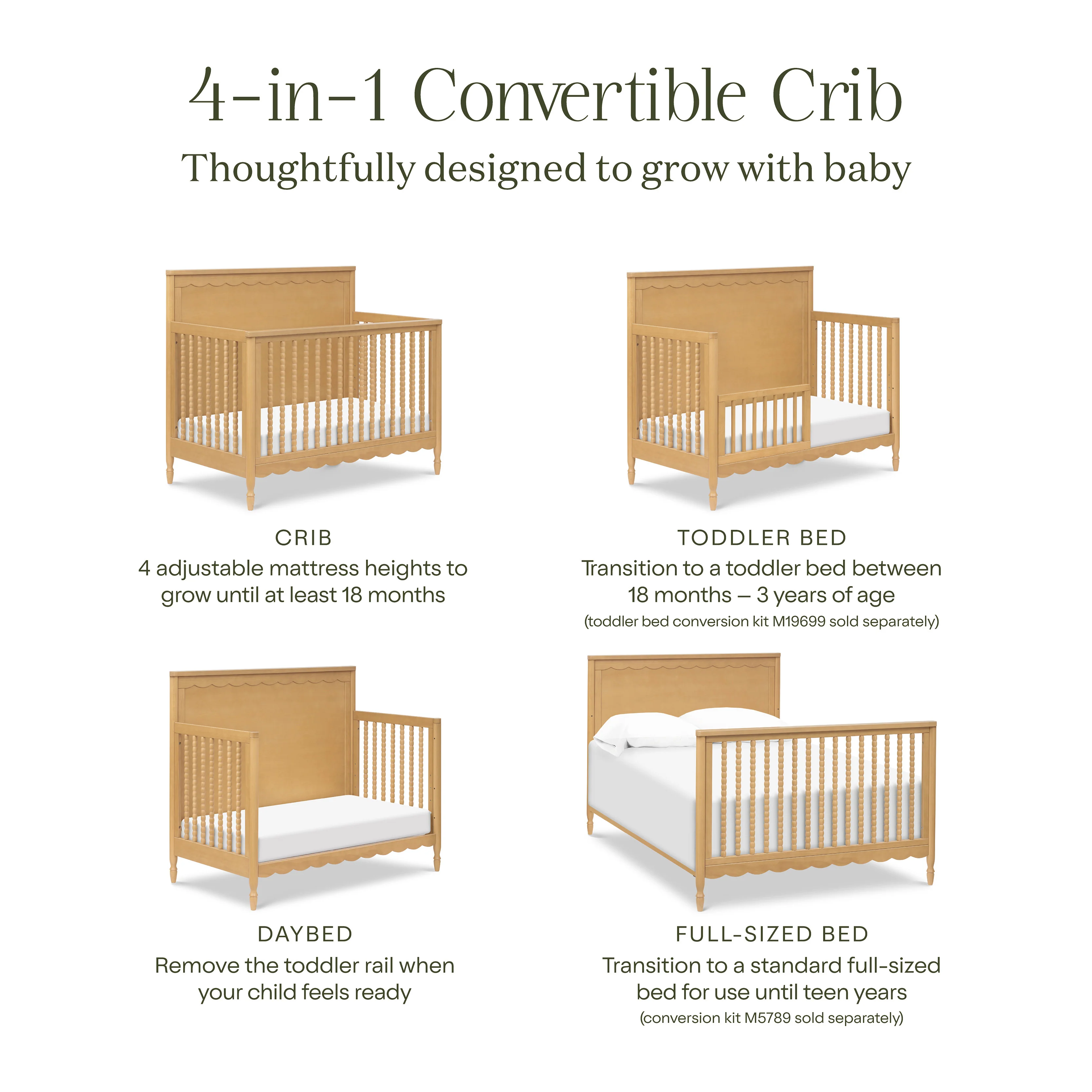 4-in-1 Convertible Crib
Thoughtfully designed to grow with baby

CRIB
4 adjustable mattress heights to grow until at least 18 months

TODDLER BED
Transition to a toddler bed between 18 months – 3 years of age
(toddler bed conversion kit M19699 sold separately)

DAYBED
Remove the toddler rail when your child feels ready

FULL-SIZED BED
Transition to a standard full-sized bed for use until teen years
(conversion kit M5789 sold separately)